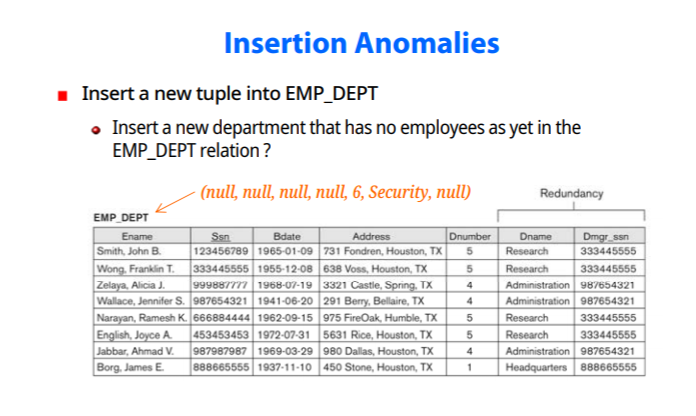 Insertion Anomalies

Insert a new tuple into EMP_DEPT

Insert a new department that has no employees as yet in the EMP_DEPT relation ?

(null, null, null, null, 6, Security, null)

Redundancy

EMP_DEPT

| Ename | Ssn | Bdate | Address | Dnumber | Dname | Dmgr_ssn |
|---|---|---|---|---|---|---|
| Smith, John B. | 123456789 | 1965-01-09 | 731 Fondren, Houston, TX | 5 | Research | 333445555 |
| Wong, Franklin T. | 333445555 | 1955-12-08 | 638 Voss, Houston, TX | 5 | Research | 333445555 |
| Zelaya, Alicia J. | 999887777 | 1968-07-19 | 3321 Castle, Spring, TX | 4 | Administration | 987654321 |
| Wallace, Jennifer S. | 987654321 | 1941-06-20 | 291 Berry, Bellaire, TX | 4 | Administration | 987654321 |
| Narayan, Ramesh K. | 666884444 | 1962-09-15 | 975 FireOak, Humble, TX | 5 | Research | 333445555 |
| English, Joyce A. | 453453453 | 1972-07-31 | 5631 Rice, Houston, TX | 5 | Research | 333445555 |
| Jabbar, Ahmad V. | 987987987 | 1969-03-29 | 980 Dallas, Houston, TX | 4 | Administration | 987654321 |
| Borg, James E. | 888665555 | 1937-11-10 | 450 Stone, Houston, TX | 1 | Headquarters | 888665555 |